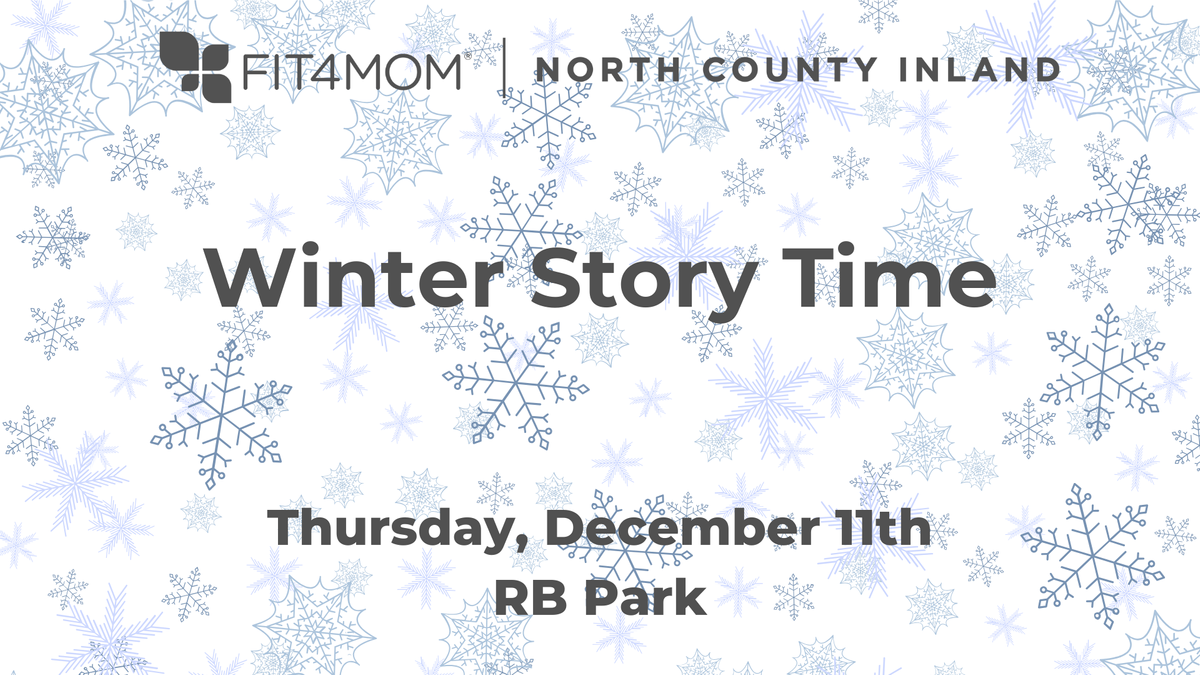 FIT4MOM® | NORTH COUNTY INLAND

Winter Story Time

Thursday, December 11th
RB Park